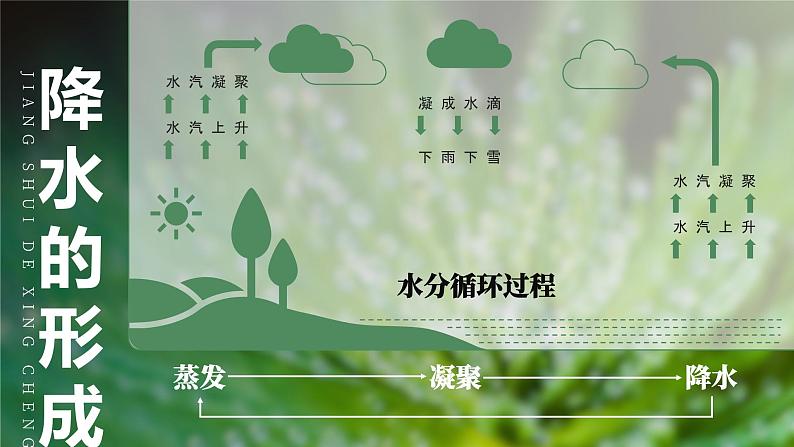 JIANG SHUI DE XING CHENG

降水的形成

水汽凝聚
水汽上升

凝成水滴
下雨下雪

水汽凝聚
水汽上升

水分循环过程

蒸发 凝聚 降水